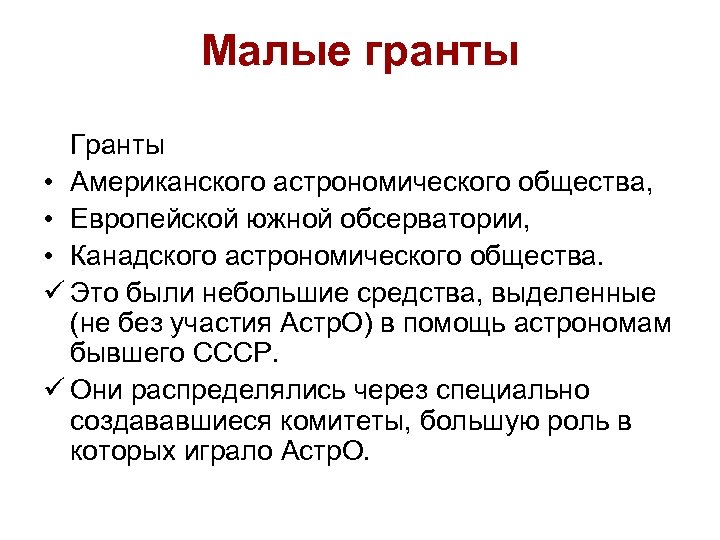 Малые гранты

Гранты

• Американского астрономического общества,
• Европейской южной обсерватории,
• Канадского астрономического общества.

✓ Это были небольшие средства, выделенные (не без участия АстрО) в помощь астрономам бывшего СССР.

✓ Они распределялись через специально создававшиеся комитеты, большую роль в которых играло АстрО.